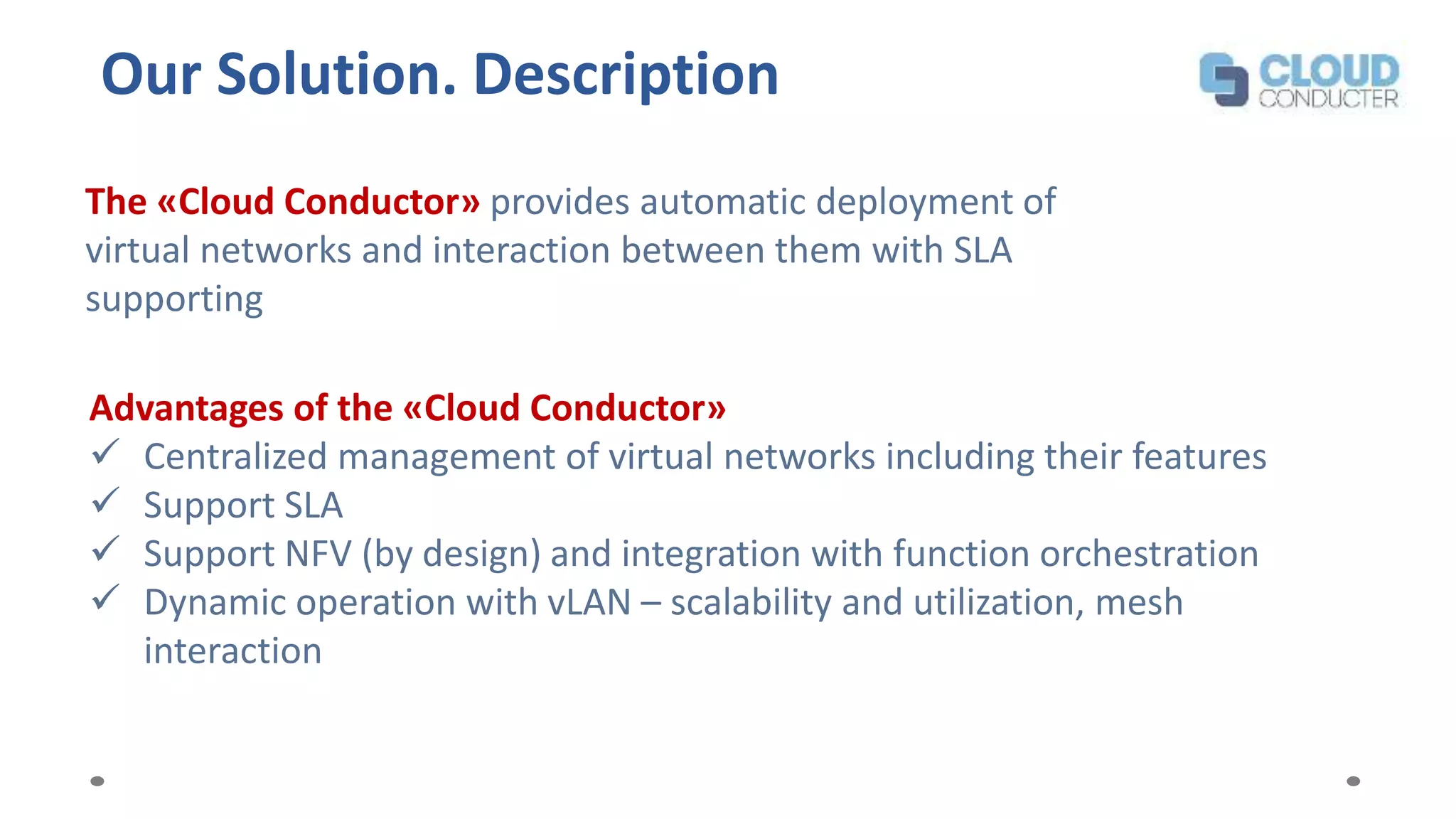 Our Solution. Description

CLOUD CONDUCTER

The «Cloud Conductor» provides automatic deployment of virtual networks and interaction between them with SLA supporting

Advantages of the «Cloud Conductor»
✓ Centralized management of virtual networks including their features
✓ Support SLA
✓ Support NFV (by design) and integration with function orchestration
✓ Dynamic operation with vLAN – scalability and utilization, mesh interaction